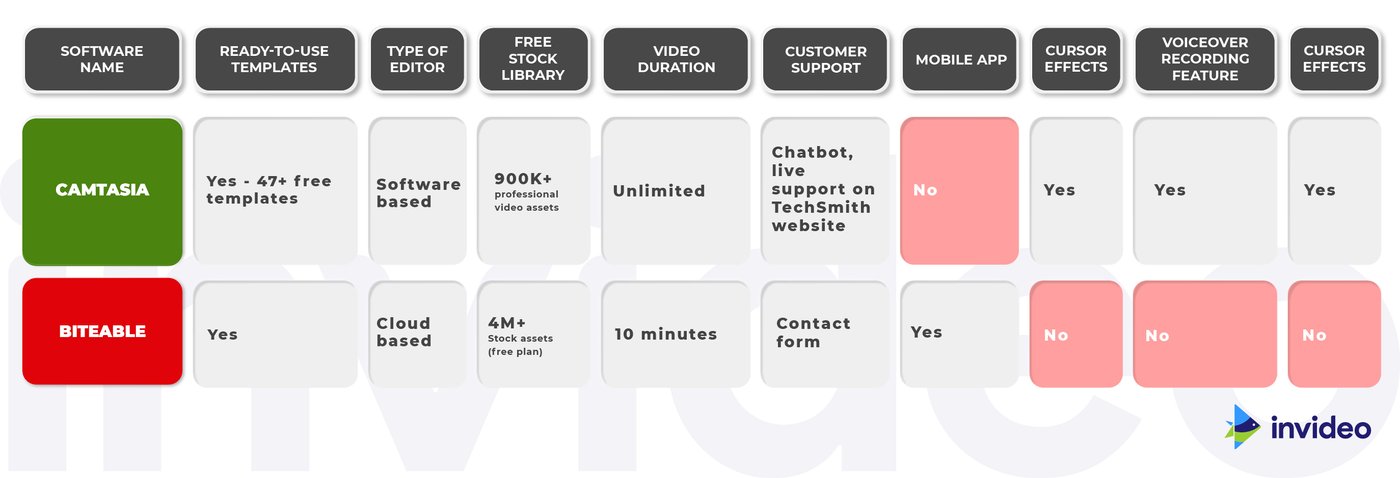 | SOFTWARE NAME | READY-TO-USE TEMPLATES | TYPE OF EDITOR | FREE STOCK LIBRARY | VIDEO DURATION | CUSTOMER SUPPORT | MOBILE APP | CURSOR EFFECTS | VOICEOVER RECORDING FEATURE | CURSOR EFFECTS |
|---|---|---|---|---|---|---|---|---|---|
| CAMTASIA | Yes - 47+ free templates | Software based | 900K+ professional video assets | Unlimited | Chatbot, live support on TechSmith website | No | Yes | Yes | Yes |
| BITEABLE | Yes | Cloud based | 4M+ Stock assets (free plan) | 10 minutes | Contact form | Yes | No | No | No |

invideo